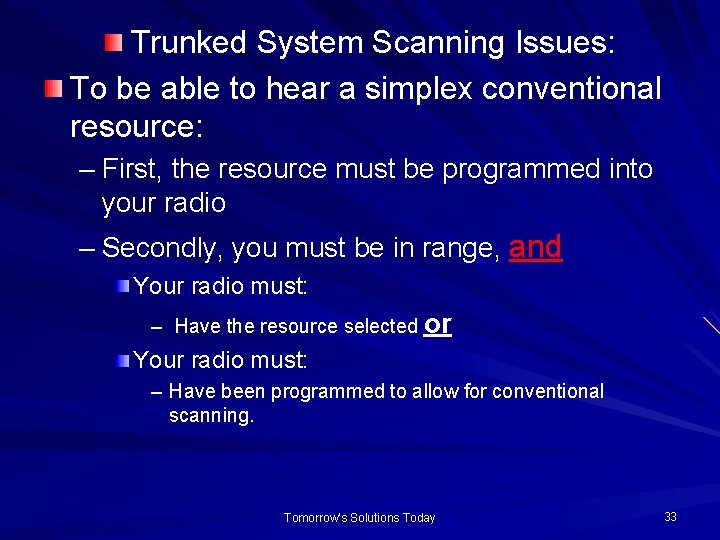 Trunked System Scanning Issues:

To be able to hear a simplex conventional resource:

– First, the resource must be programmed into your radio

– Secondly, you must be in range, and

Your radio must:

– Have the resource selected or

Your radio must:

– Have been programmed to allow for conventional scanning.

Tomorrow's Solutions Today

33